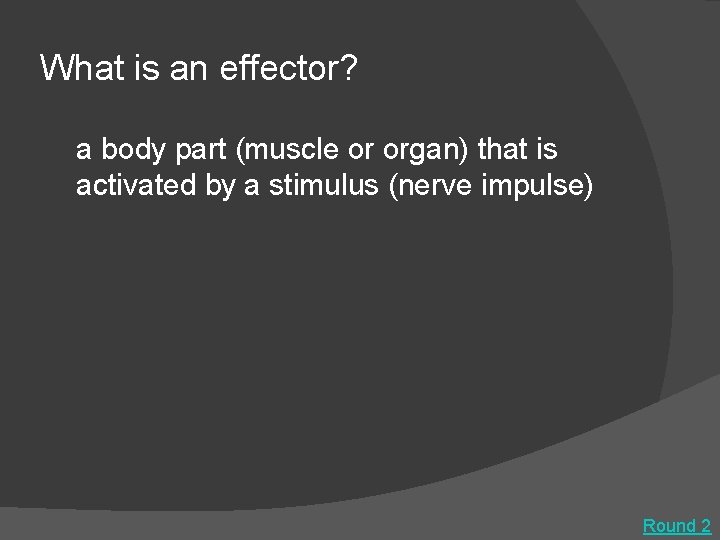 What is an effector?

a body part (muscle or organ) that is activated by a stimulus (nerve impulse)

Round 2